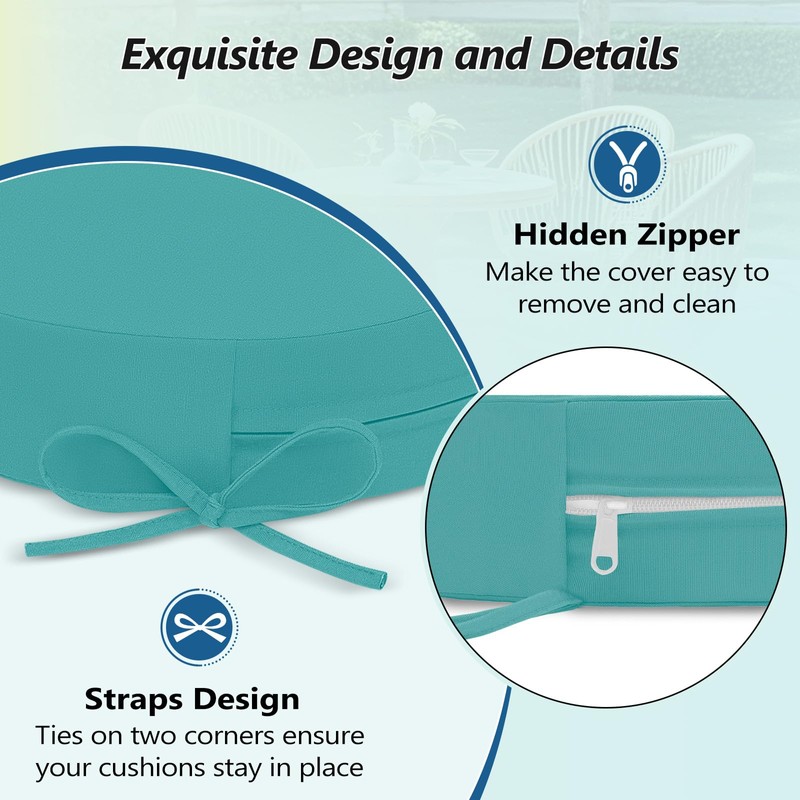 Exquisite Design and Details

Hidden Zipper
Make the cover easy to remove and clean

Straps Design
Ties on two corners ensure your cushions stay in place